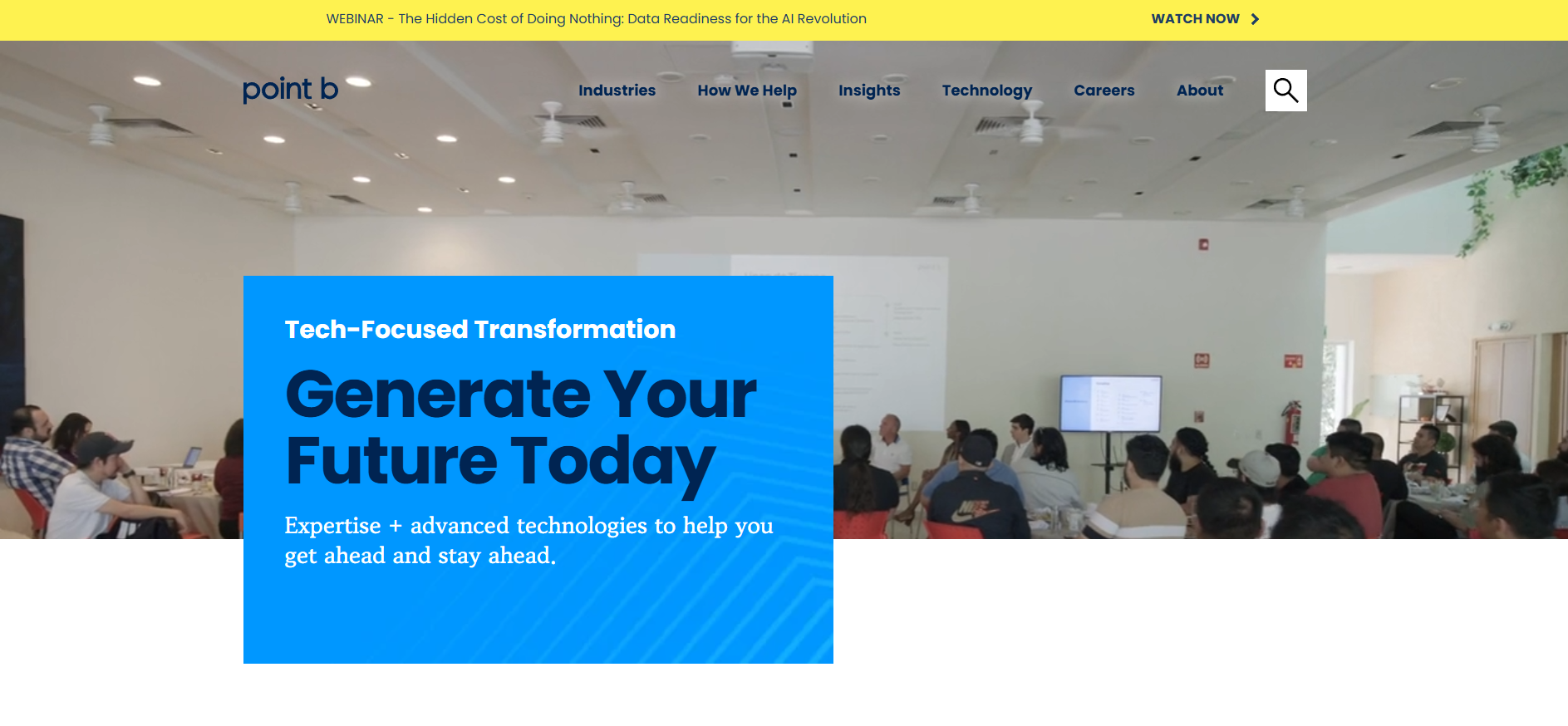 WEBINAR - The Hidden Cost of Doing Nothing: Data Readiness for the AI Revolution

WATCH NOW

point b

Industries How We Help Insights Technology Careers About

Tech-Focused Transformation

Generate Your Future Today

Expertise + advanced technologies to help you get ahead and stay ahead.